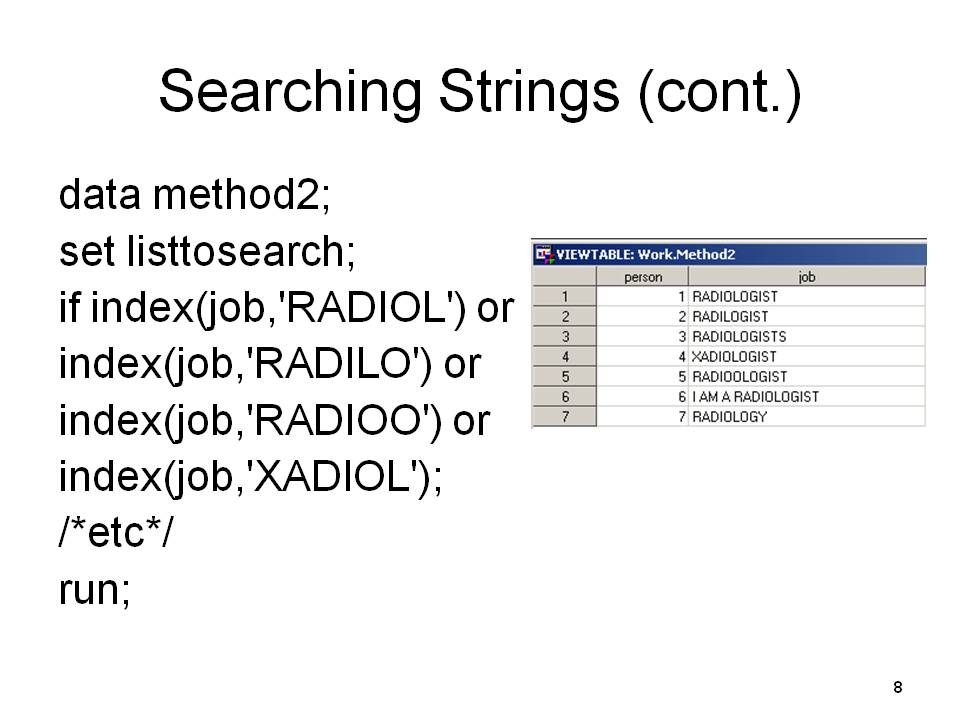 Searching Strings (cont.)

data method2;
set listtosearch;
if index(job,'RADIOL') or
index(job,'RADILO') or
index(job,'RADIOO') or
index(job,'XADIOL');
/*etc*/
run;

VIEWTABLE: Work.Method2

| | person | job |
|---|---|---|
| 1 | 1 | RADIOLOGIST |
| 2 | 2 | RADILOGIST |
| 3 | 3 | RADIOLOGISTS |
| 4 | 4 | XADIOLOGIST |
| 5 | 5 | RADIOOLOGIST |
| 6 | 6 | I AM A RADIOLOGIST |
| 7 | 7 | RADIOLOGY |

8